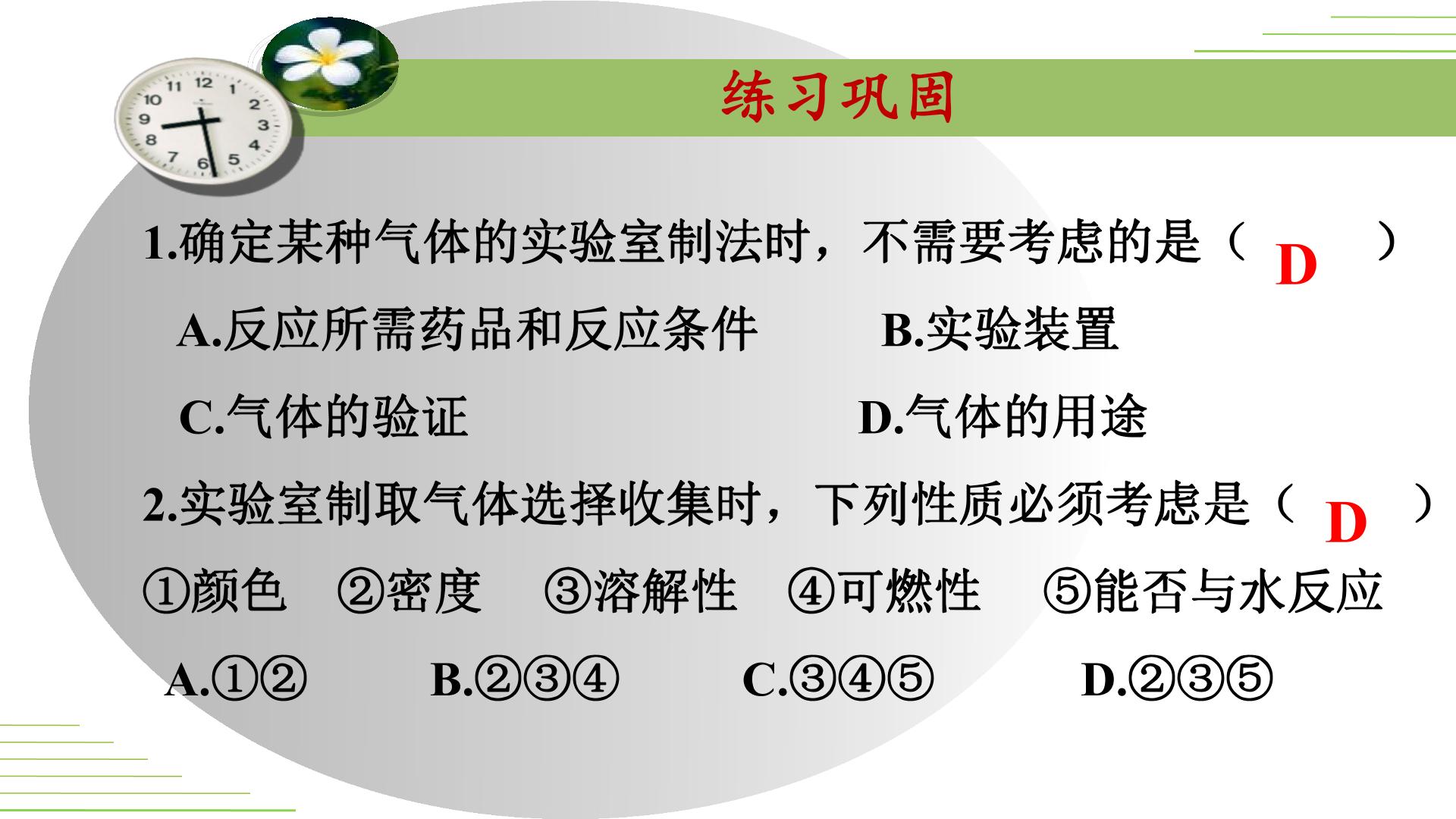 练习巩固

1.确定某种气体的实验室制法时，不需要考虑的是（ D ）

A.反应所需药品和反应条件 B.实验装置

C.气体的验证 D.气体的用途

2.实验室制取气体选择收集时，下列性质必须考虑是（ D ）

①颜色 ②密度 ③溶解性 ④可燃性 ⑤能否与水反应

A.①② B.②③④ C.③④⑤ D.②③⑤